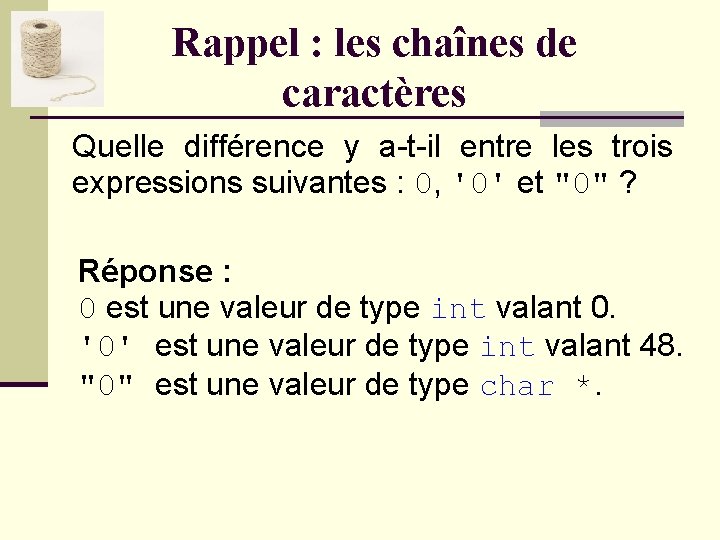 Rappel : les chaînes de caractères

Quelle différence y a-t-il entre les trois expressions suivantes : 0, '0' et "0" ?

Réponse :
0 est une valeur de type int valant 0.
'0' est une valeur de type int valant 48.
"0" est une valeur de type char *.